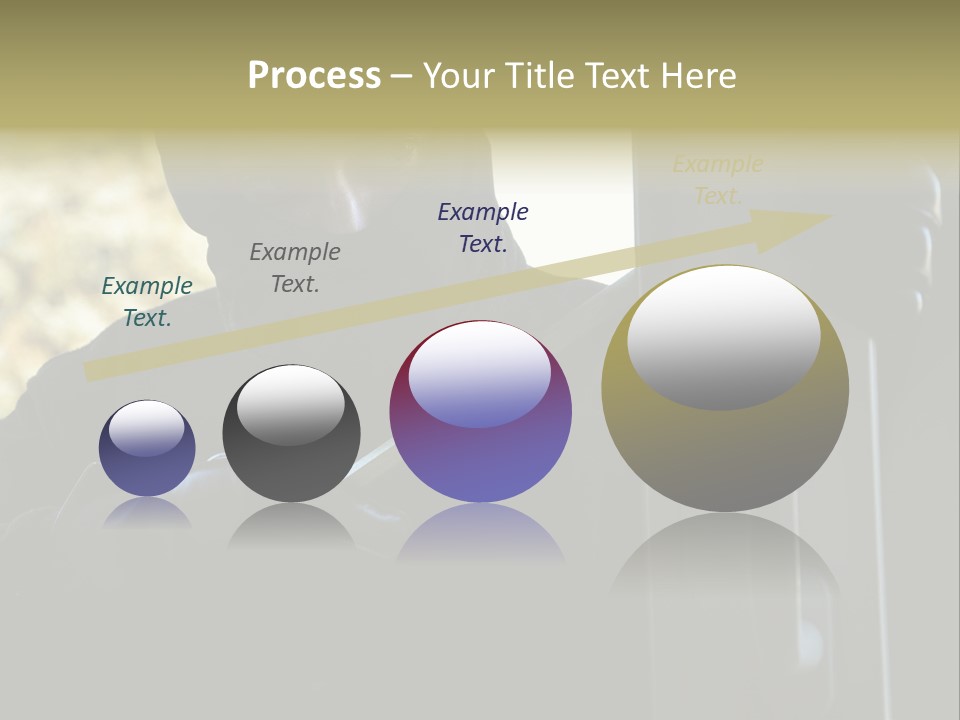 Process – Your Title Text Here

Example Text.

Example Text.

Example Text.

Example Text.